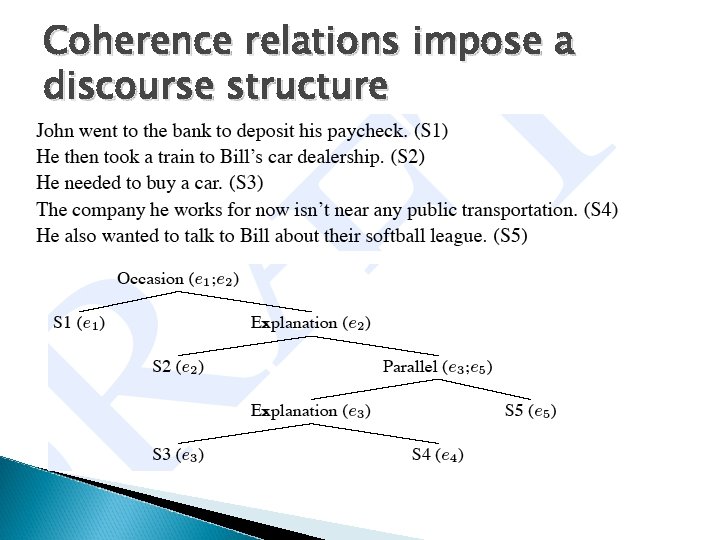 Coherence relations impose a discourse structure

John went to the bank to deposit his paycheck. (S1)
He then took a train to Bill's car dealership. (S2)
He needed to buy a car. (S3)
The company he works for now isn't near any public transportation. (S4)
He also wanted to talk to Bill about their softball league. (S5)

Occasion ($e_1$;$e_2$)

S1 ($e_1$)

Explanation ($e_2$)

S2 ($e_2$)

Parallel ($e_3$;$e_5$)

Explanation ($e_3$)

S5 ($e_5$)

S3 ($e_3$)

S4 ($e_4$)